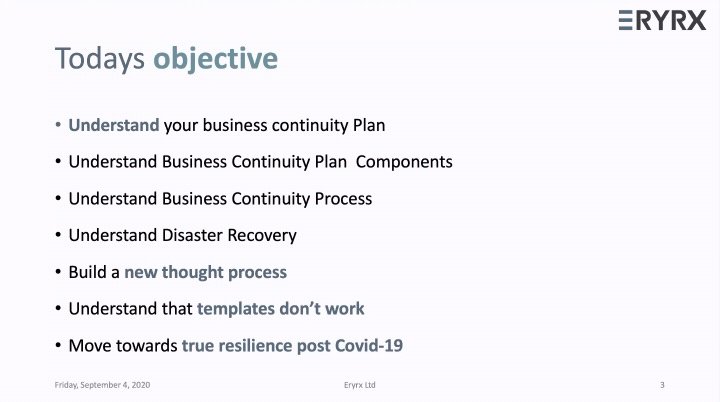 ERYRX

Todays objective

• Understand your business continuity Plan
• Understand Business Continuity Plan Components
• Understand Business Continuity Process
• Understand Disaster Recovery
• Build a new thought process
• Understand that templates don't work
• Move towards true resilience post Covid-19

Friday, September 4, 2020 Eryrx Ltd 3